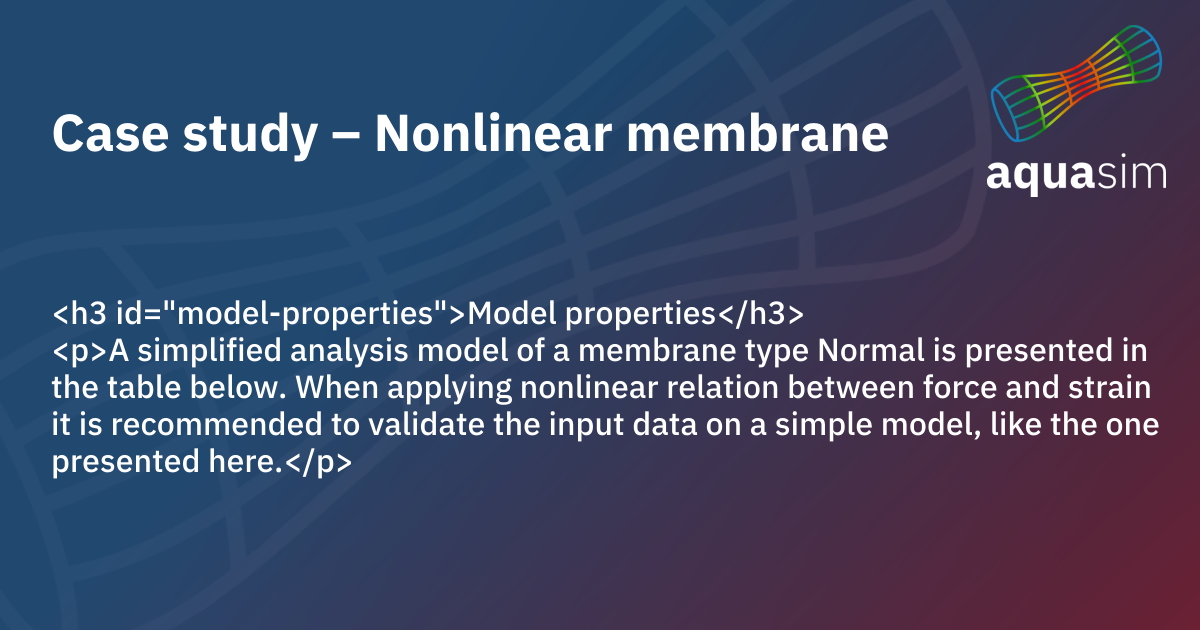 Case study – Nonlinear membrane

aquasim

<h3 id="model-properties">Model properties</h3>
<p>A simplified analysis model of a membrane type Normal is presented in the table below. When applying nonlinear relation between force and strain it is recommended to validate the input data on a simple model, like the one presented here.</p>